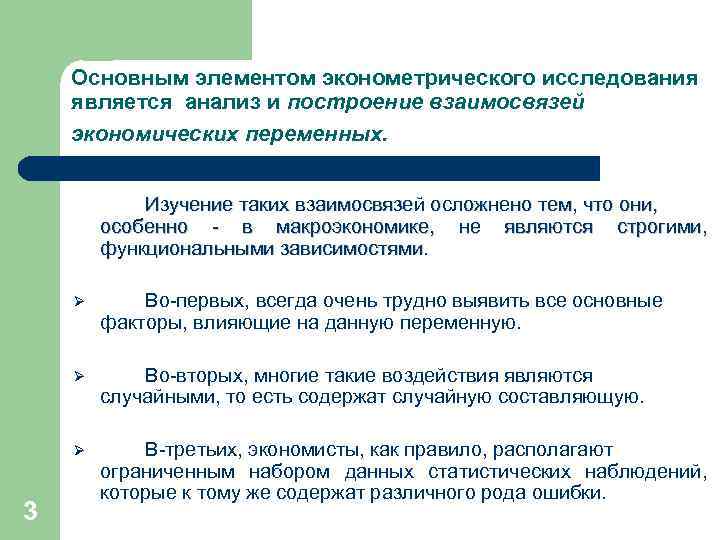 Основным элементом эконометрического исследования является анализ и построение взаимосвязей экономических переменных.

Изучение таких взаимосвязей осложнено тем, что они, особенно - в макроэкономике, не являются строгими, функциональными зависимостями.

➢ Во-первых, всегда очень трудно выявить все основные факторы, влияющие на данную переменную.

➢ Во-вторых, многие такие воздействия являются случайными, то есть содержат случайную составляющую.

➢ В-третьих, экономисты, как правило, располагают ограниченным набором данных статистических наблюдений, которые к тому же содержат различного рода ошибки.

3